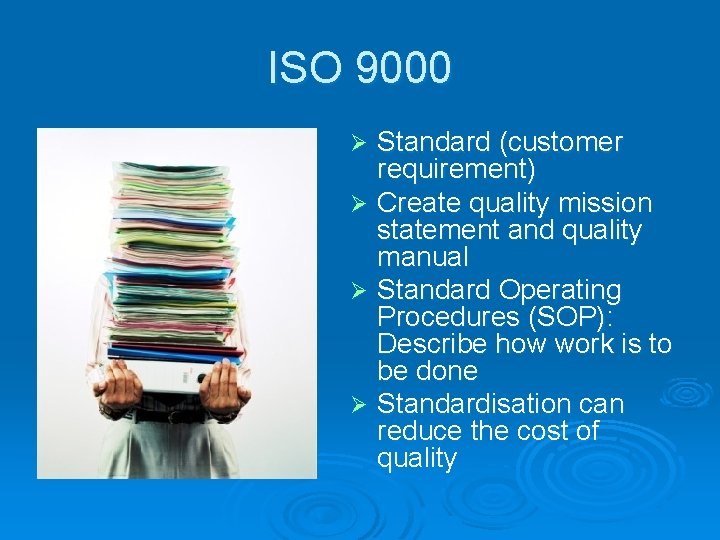 ISO 9000

➢ Standard (customer requirement)
➢ Create quality mission statement and quality manual
➢ Standard Operating Procedures (SOP): Describe how work is to be done
➢ Standardisation can reduce the cost of quality